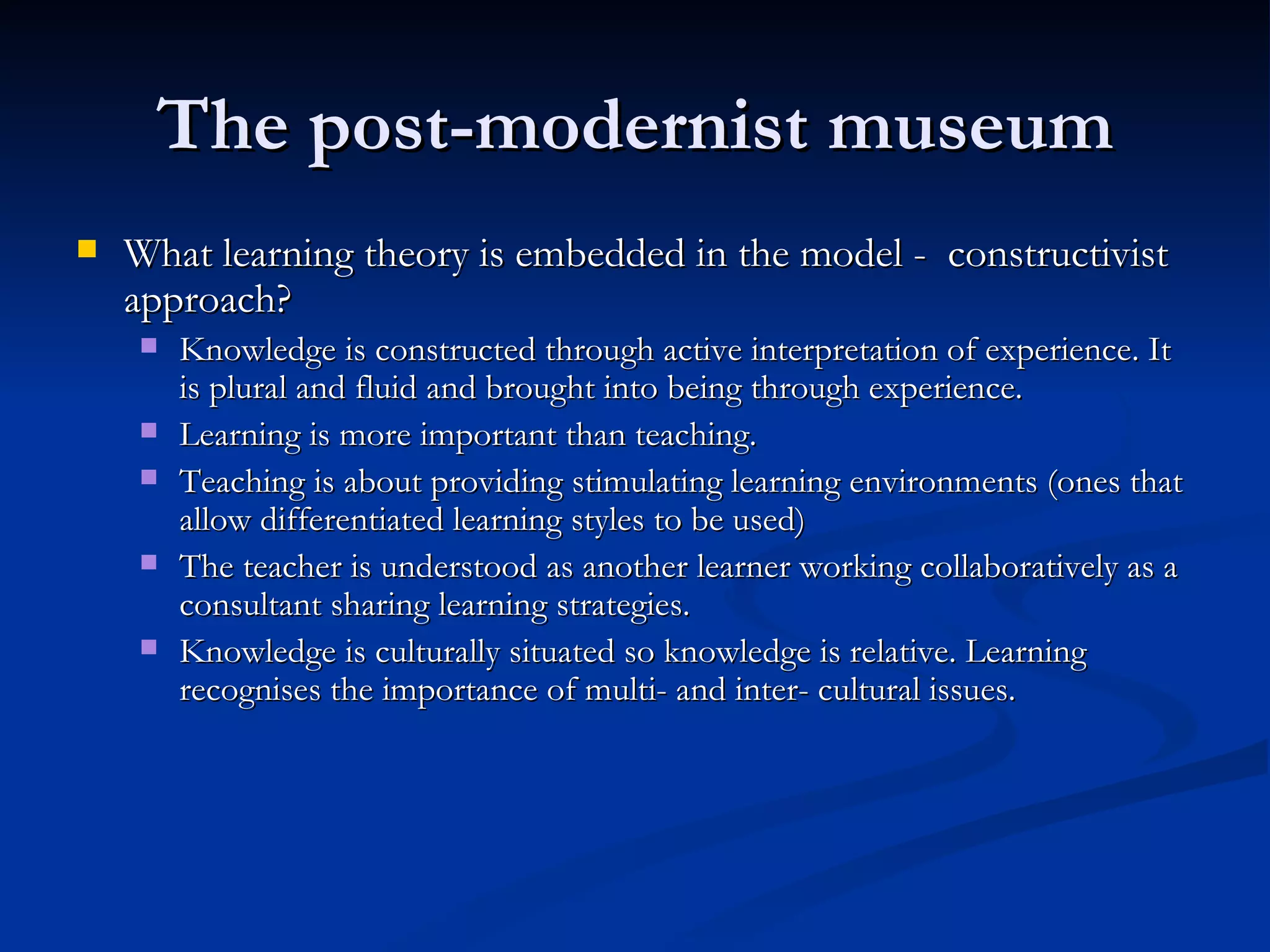 The post-modernist museum

What learning theory is embedded in the model - constructivist approach?

Knowledge is constructed through active interpretation of experience. It is plural and fluid and brought into being through experience.

Learning is more important than teaching.

Teaching is about providing stimulating learning environments (ones that allow differentiated learning styles to be used)

The teacher is understood as another learner working collaboratively as a consultant sharing learning strategies.

Knowledge is culturally situated so knowledge is relative. Learning recognises the importance of multi- and inter- cultural issues.